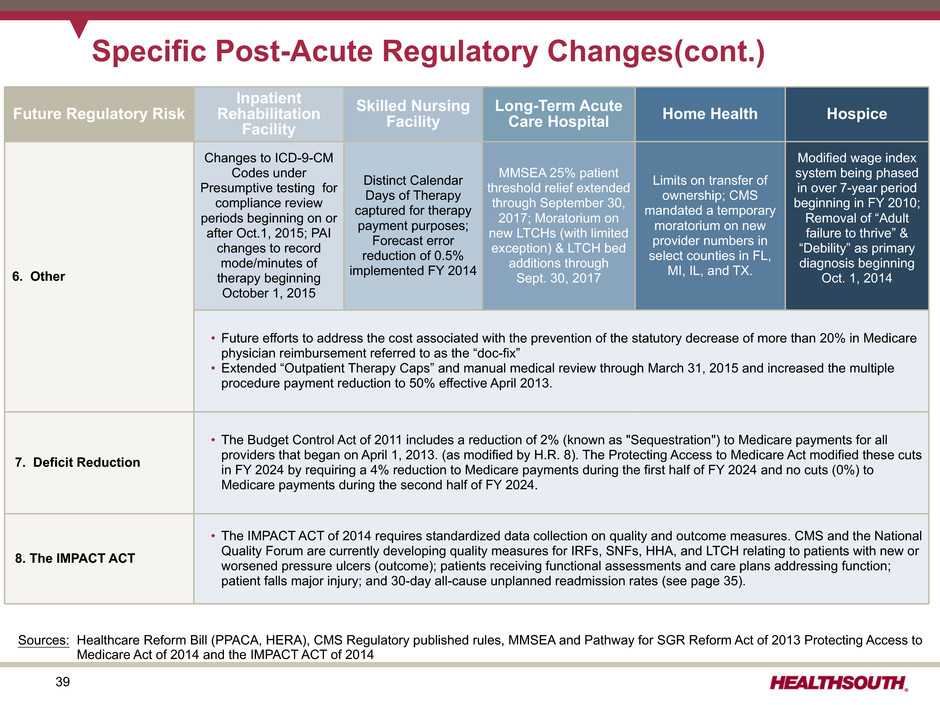 Specific Post-Acute Regulatory Changes(cont.)

| Future Regulatory Risk | Inpatient Rehabilitation Facility | Skilled Nursing Facility | Long-Term Acute Care Hospital | Home Health | Hospice |
|---|---|---|---|---|---|
| 6. Other | Changes to ICD-9-CM Codes under Presumptive testing for compliance review periods beginning on or after Oct.1, 2015; PAI changes to record mode/minutes of therapy beginning October 1, 2015 | Distinct Calendar Days of Therapy captured for therapy payment purposes; Forecast error reduction of 0.5% implemented FY 2014 | MMSEA 25% patient threshold relief extended through September 30, 2017; Moratorium on new LTCHs (with limited exception) & LTCH bed additions through Sept. 30, 2017 | Limits on transfer of ownership; CMS mandated a temporary moratorium on new provider numbers in select counties in FL, MI, IL, and TX. | Modified wage index system being phased in over 7-year period beginning in FY 2010; Removal of “Adult failure to thrive” & “Debility” as primary diagnosis beginning Oct. 1, 2014 |
| | • Future efforts to address the cost associated with the prevention of the statutory decrease of more than 20% in Medicare physician reimbursement referred to as the “doc-fix” • Extended “Outpatient Therapy Caps” and manual medical review through March 31, 2015 and increased the multiple procedure payment reduction to 50% effective April 2013. | | | | |
| 7. Deficit Reduction | • The Budget Control Act of 2011 includes a reduction of 2% (known as "Sequestration") to Medicare payments for all providers that began on April 1, 2013. (as modified by H.R. 8). The Protecting Access to Medicare Act modified these cuts in FY 2024 by requiring a 4% reduction to Medicare payments during the first half of FY 2024 and no cuts (0%) to Medicare payments during the second half of FY 2024. | | | | |
| 8. The IMPACT ACT | • The IMPACT ACT of 2014 requires standardized data collection on quality and outcome measures. CMS and the National Quality Forum are currently developing quality measures for IRFs, SNFs, HHA, and LTCH relating to patients with new or worsened pressure ulcers (outcome); patients receiving functional assessments and care plans addressing function; patient falls major injury; and 30-day all-cause unplanned readmission rates (see page 35). | | | | |

Sources: Healthcare Reform Bill (PPACA, HERA), CMS Regulatory published rules, MMSEA and Pathway for SGR Reform Act of 2013 Protecting Access to Medicare Act of 2014 and the IMPACT ACT of 2014

39

HEALTHSOUTH.